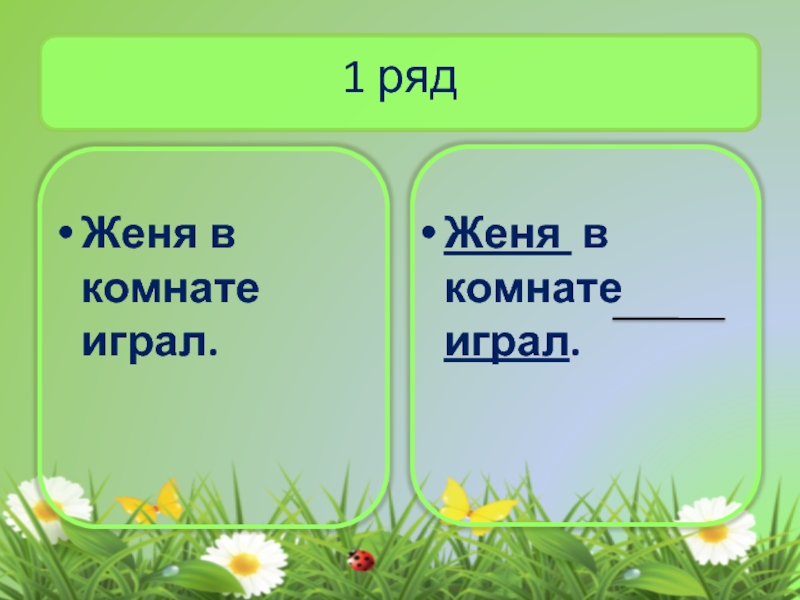 1 ряд

• Женя в комнате играл.

• Женя в комнате играл.